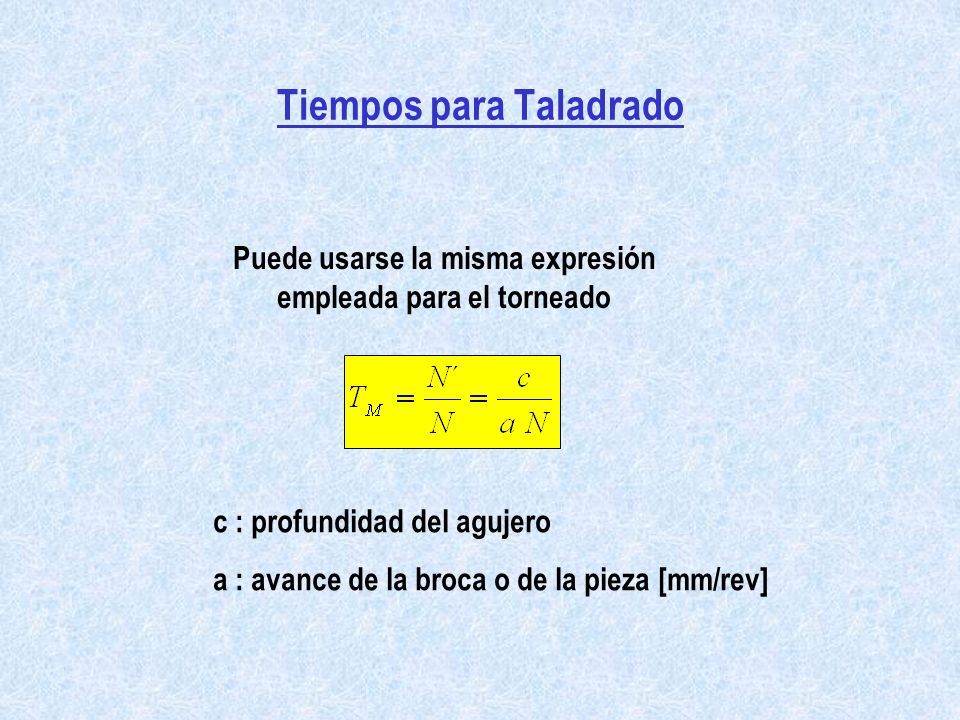 Tiempos para Taladrado

Puede usarse la misma expresión empleada para el torneado

$T_M = \frac{N'}{N} = \frac{c}{a\,N}$

c : profundidad del agujero

a : avance de la broca o de la pieza [mm/rev]